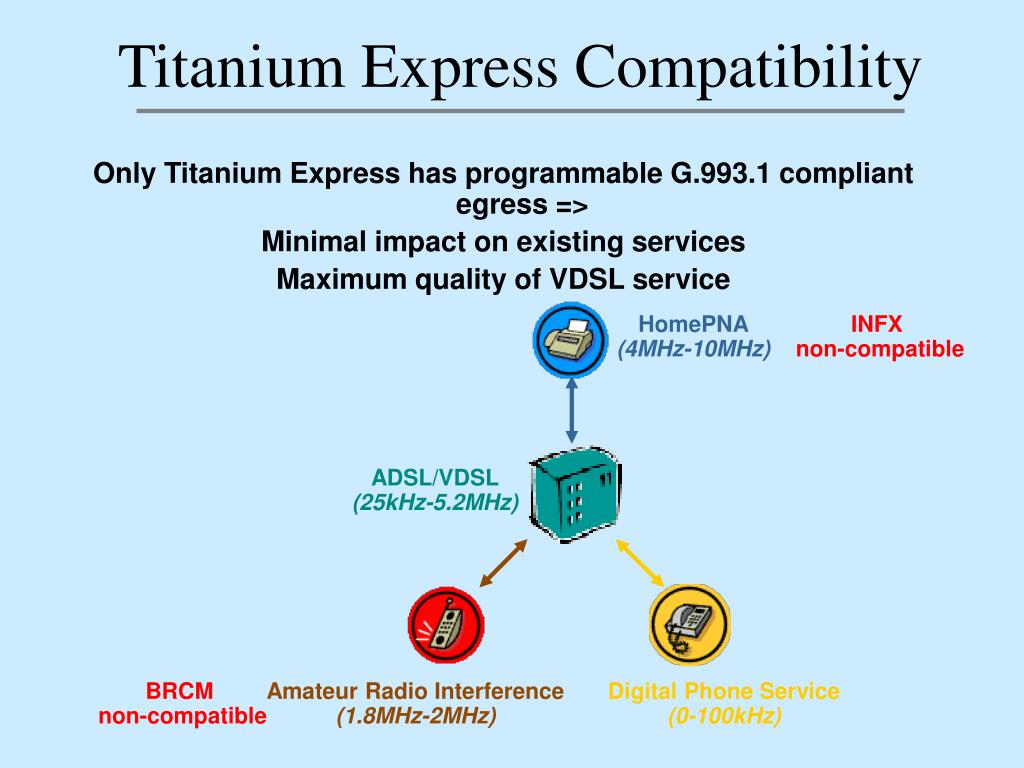 Titanium Express Compatibility

Only Titanium Express has programmable G.993.1 compliant egress =>

Minimal impact on existing services

Maximum quality of VDSL service

HomePNA
(4MHz-10MHz)

INFX
non-compatible

ADSL/VDSL
(25kHz-5.2MHz)

BRCM
non-compatible

Amateur Radio Interference
(1.8MHz-2MHz)

Digital Phone Service
(0-100kHz)